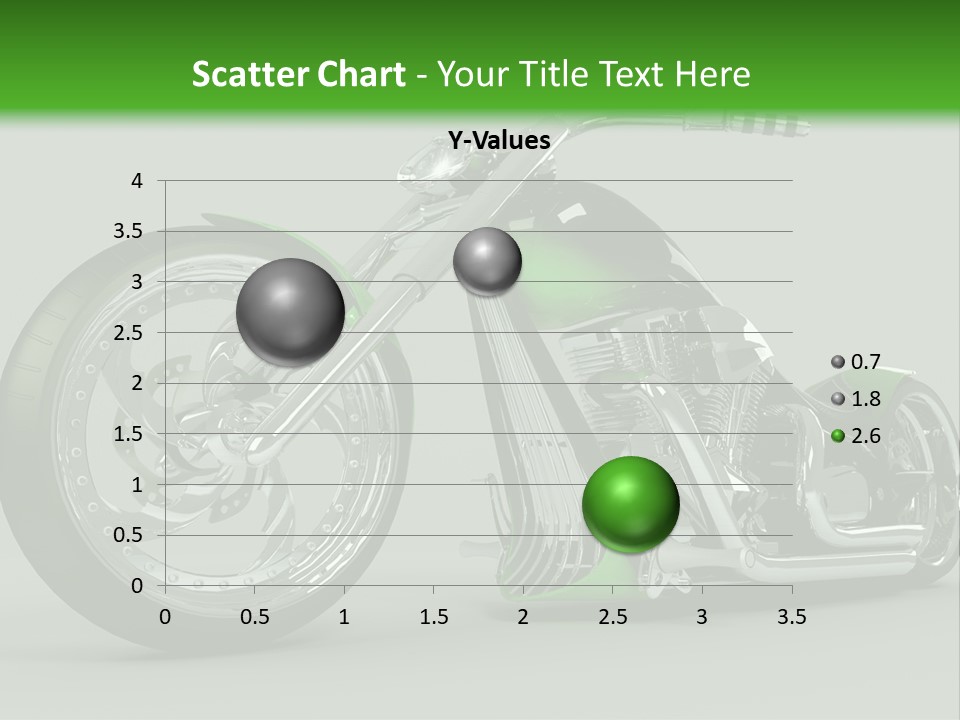 Scatter Chart - Your Title Text Here

Y-Values

4
3.5
3
2.5
2
1.5
1
0.5
0

0 0.5 1 1.5 2 2.5 3 3.5

0.7
1.8
2.6